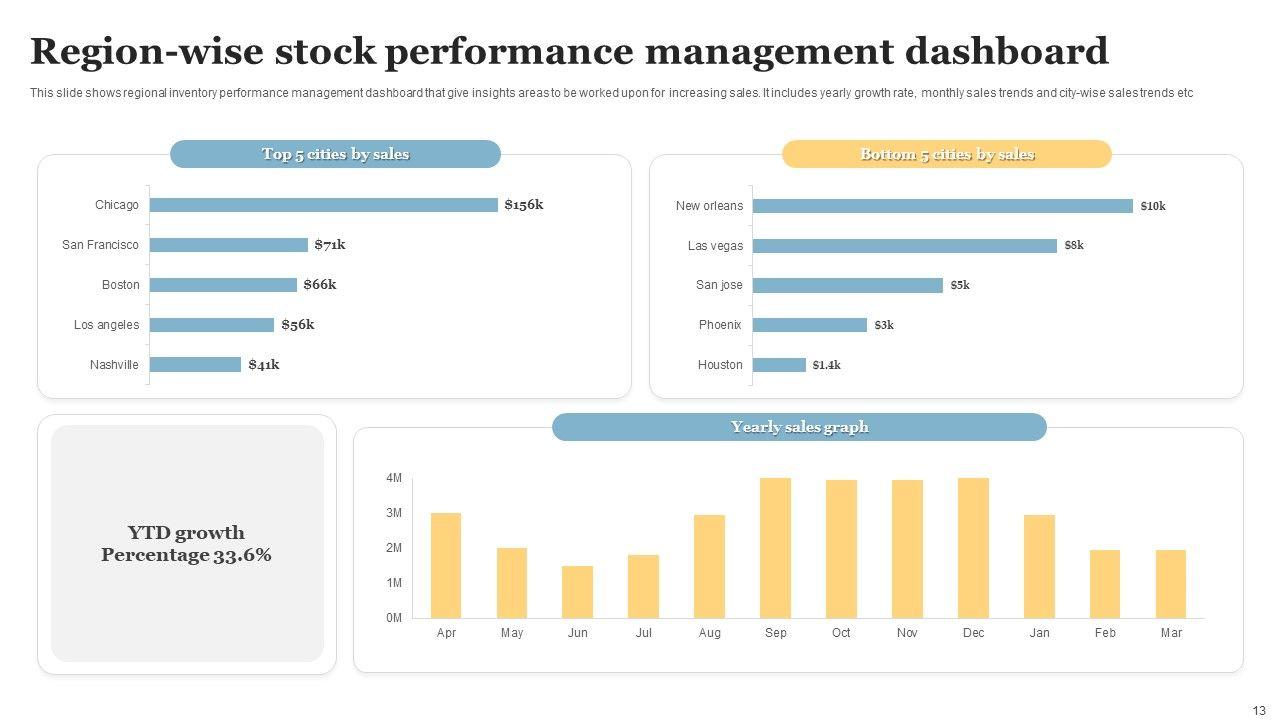 Region-wise stock performance management dashboard

This slide shows regional inventory performance management dashboard that give insights areas to be worked upon for increasing sales. It includes yearly growth rate, monthly sales trends and city-wise sales trends etc

Top 5 cities by sales

Chicago $156k
San Francisco $71k
Boston $66k
Los angeles $56k
Nashville $41k

Bottom 5 cities by sales

New orleans $10k
Las vegas $8k
San jose $5k
Phoenix $3k
Houston $1.4k

YTD growth Percentage 33.6%

Yearly sales graph

4M
3M
2M
1M
0M
Apr May Jun Jul Aug Sep Oct Nov Dec Jan Feb Mar

13